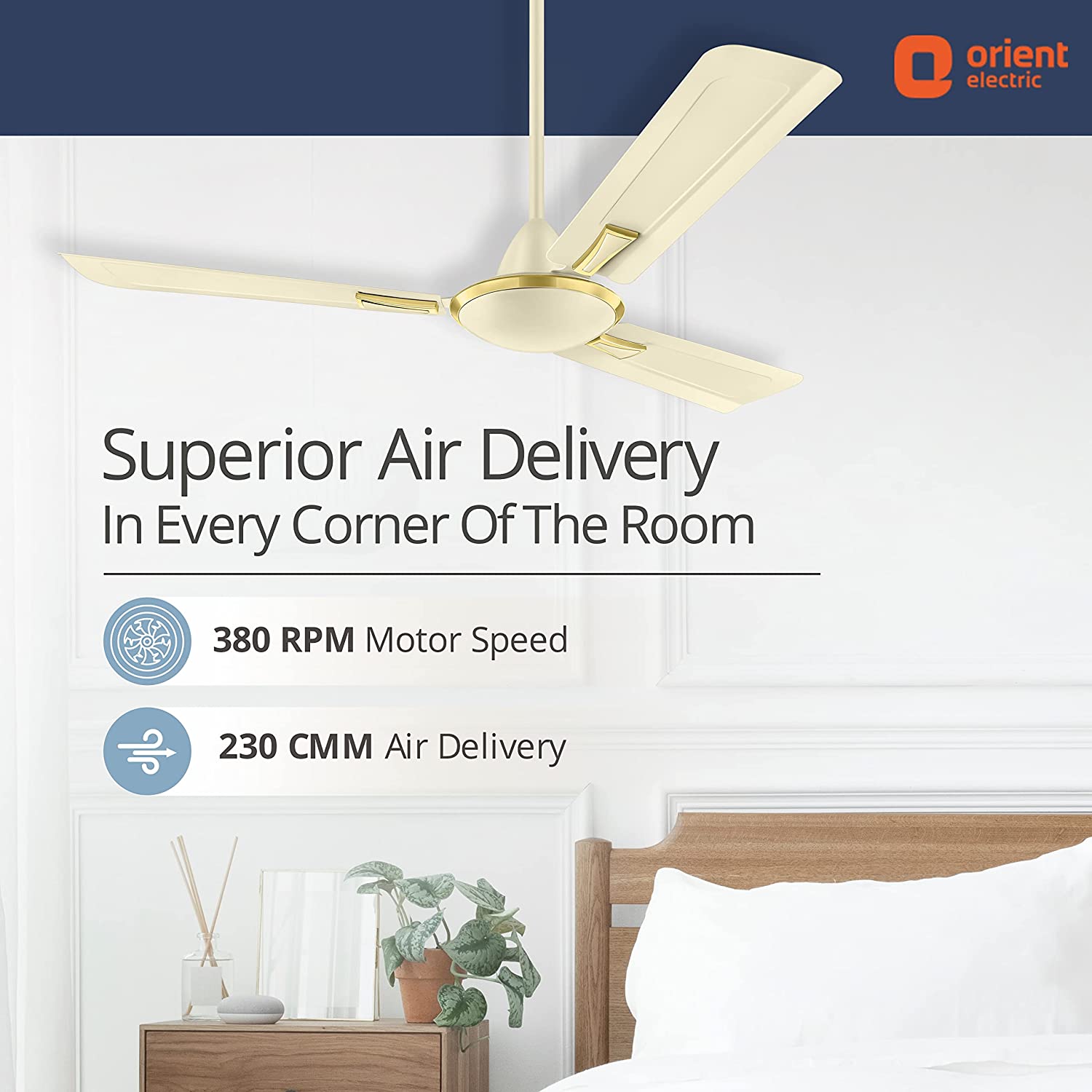 orient electric

Superior Air Delivery
In Every Corner Of The Room

380 RPM Motor Speed

230 CMM Air Delivery